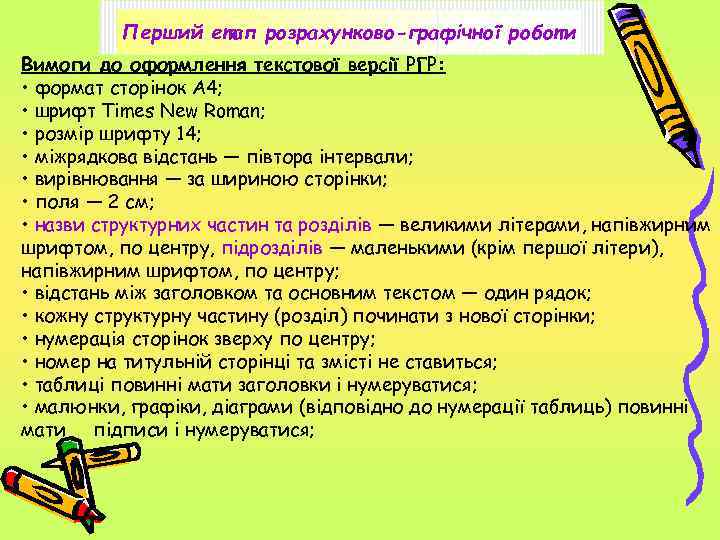 Перший етап розрахунково-графічної роботи

Вимоги до оформлення текстової версії РГР:
• формат сторінок А4;
• шрифт Times New Roman;
• розмір шрифту 14;
• міжрядкова відстань — півтора інтервали;
• вирівнювання — за шириною сторінки;
• поля — 2 см;
• назви структурних частин та розділів — великими літерами, напівжирним шрифтом, по центру, підрозділів — маленькими (крім першої літери), напівжирним шрифтом, по центру;
• відстань між заголовком та основним текстом — один рядок;
• кожну структурну частину (розділ) починати з нової сторінки;
• нумерація сторінок зверху по центру;
• номер на титульній сторінці та змісті не ставиться;
• таблиці повинні мати заголовки і нумеруватися;
• малюнки, графіки, діаграми (відповідно до нумерації таблиць) повинні мати підписи і нумеруватися;